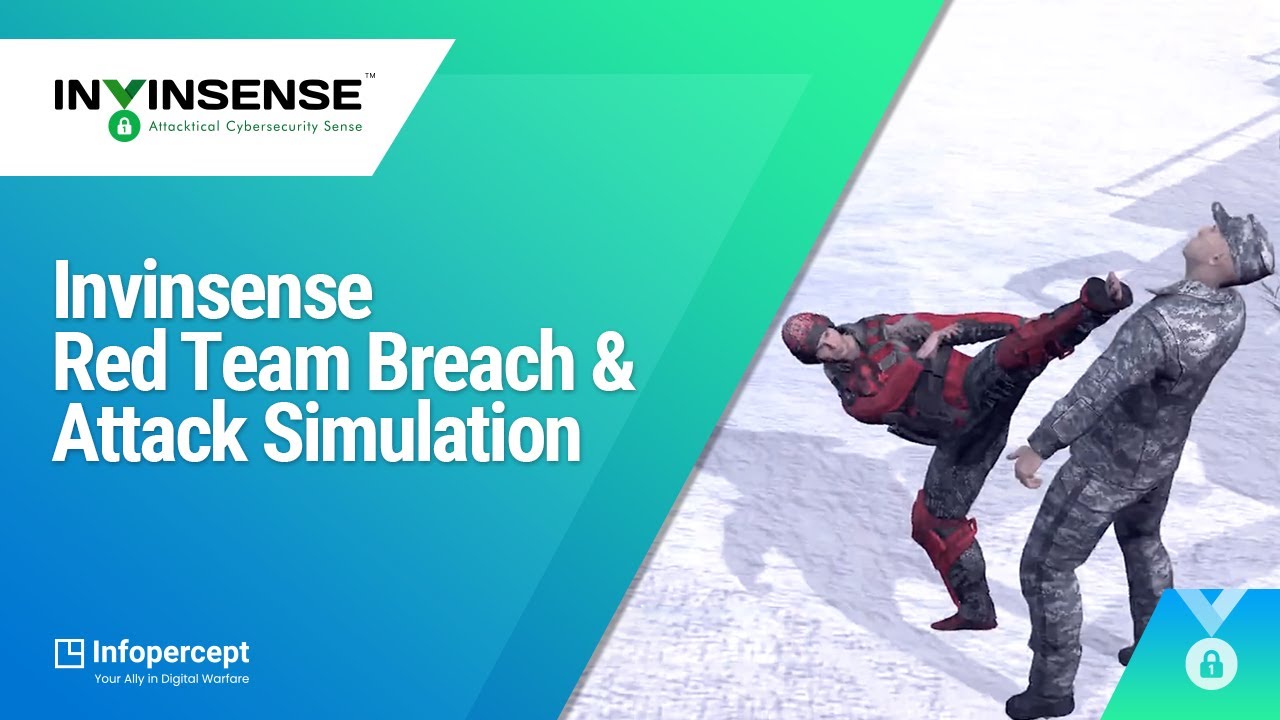 INVINSENSE™
Attacktical Cybersecurity Sense

Invinsense
Red Team Breach &
Attack Simulation

Infopercept
Your Ally in Digital Warfare